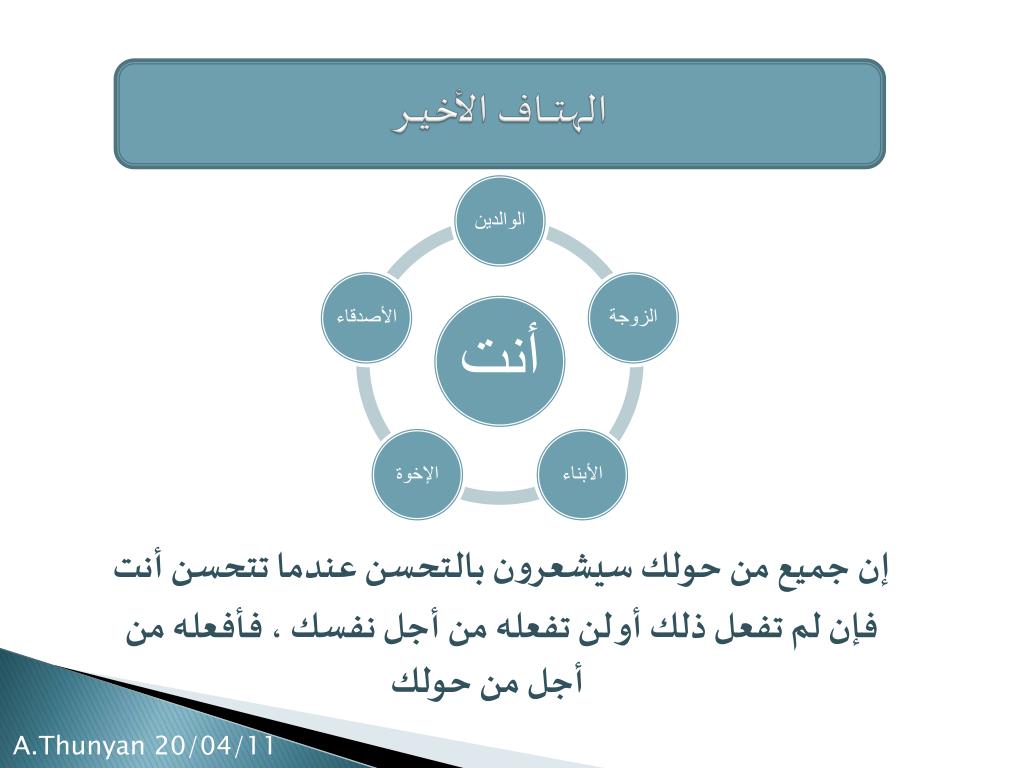 الهتاف الأخير

أنت

الوالدين

الزوجة

الأبناء

الإخوة

الأصدقاء

إن جميع من حولك سيشعرون بالتحسن عندما تتحسن أنت فإن لم تفعل ذلك أولن تفعله من أجل نفسك ، فأفعله من أجل من حولك

A.Thunyan 20/04/11